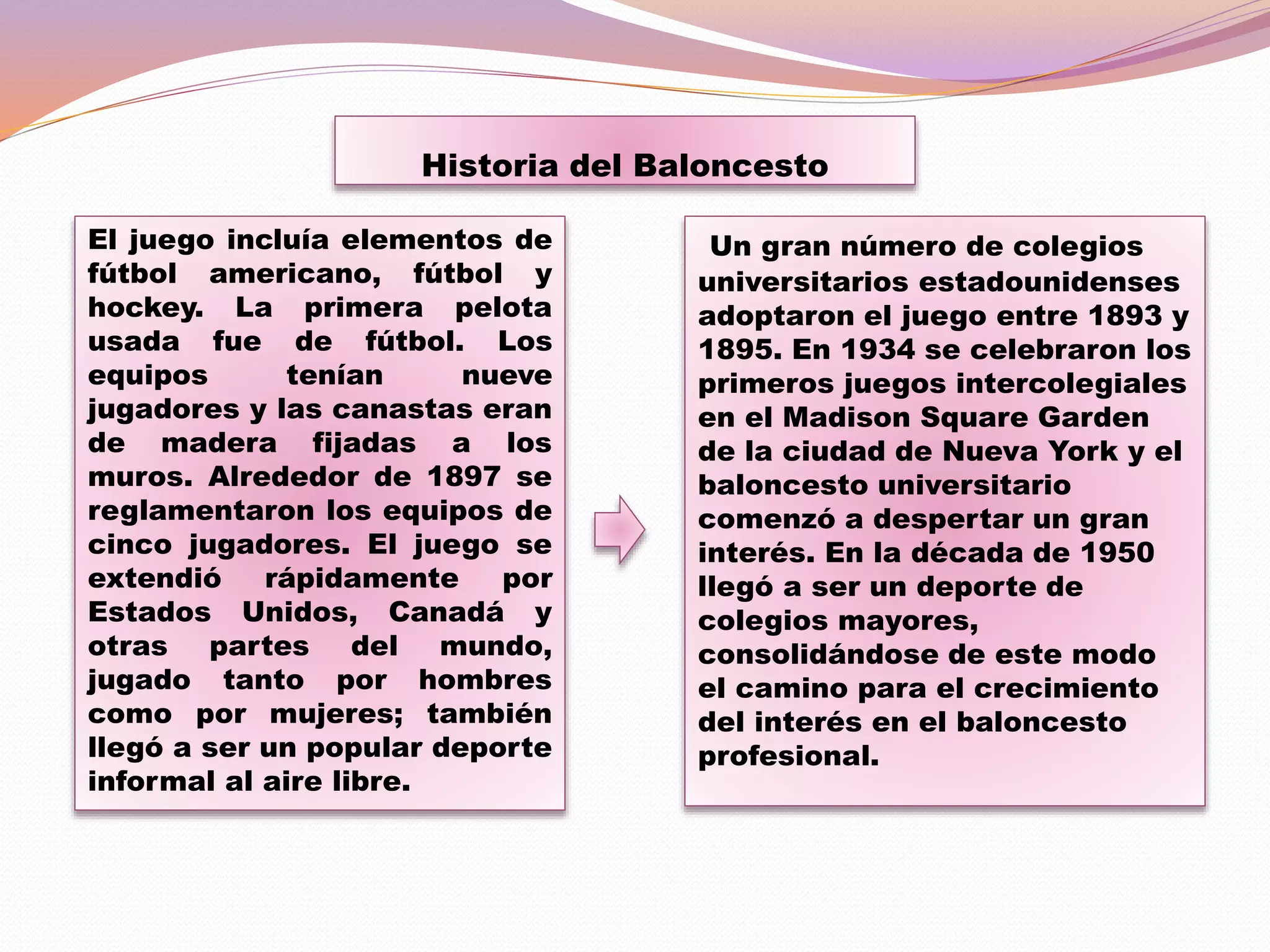 Historia del Baloncesto

El juego incluía elementos de fútbol americano, fútbol y hockey. La primera pelota usada fue de fútbol. Los equipos tenían nueve jugadores y las canastas eran de madera fijadas a los muros. Alrededor de 1897 se reglamentaron los equipos de cinco jugadores. El juego se extendió rápidamente por Estados Unidos, Canadá y otras partes del mundo, jugado tanto por hombres como por mujeres; también llegó a ser un popular deporte informal al aire libre.

Un gran número de colegios universitarios estadounidenses adoptaron el juego entre 1893 y 1895. En 1934 se celebraron los primeros juegos intercolegiales en el Madison Square Garden de la ciudad de Nueva York y el baloncesto universitario comenzó a despertar un gran interés. En la década de 1950 llegó a ser un deporte de colegios mayores, consolidándose de este modo el camino para el crecimiento del interés en el baloncesto profesional.